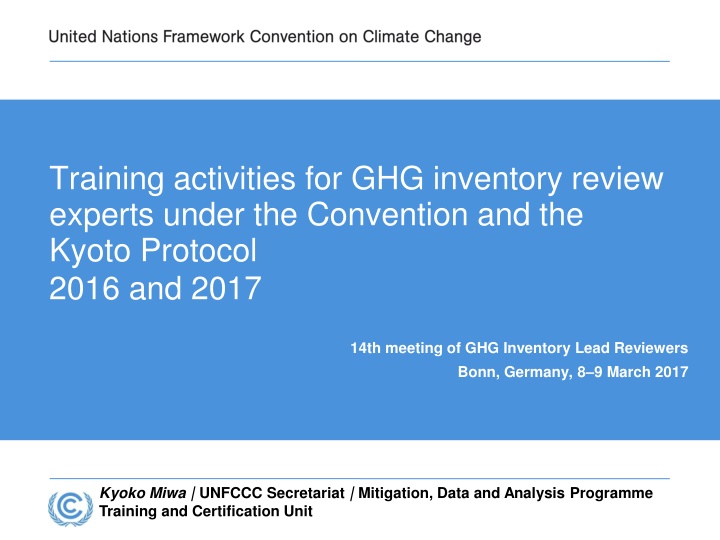 United Nations Framework Convention on Climate Change

Training activities for GHG inventory review experts under the Convention and the Kyoto Protocol
2016 and 2017

14th meeting of GHG Inventory Lead Reviewers
Bonn, Germany, 8–9 March 2017

Kyoko Miwa / UNFCCC Secretariat / Mitigation, Data and Analysis Programme
Training and Certification Unit